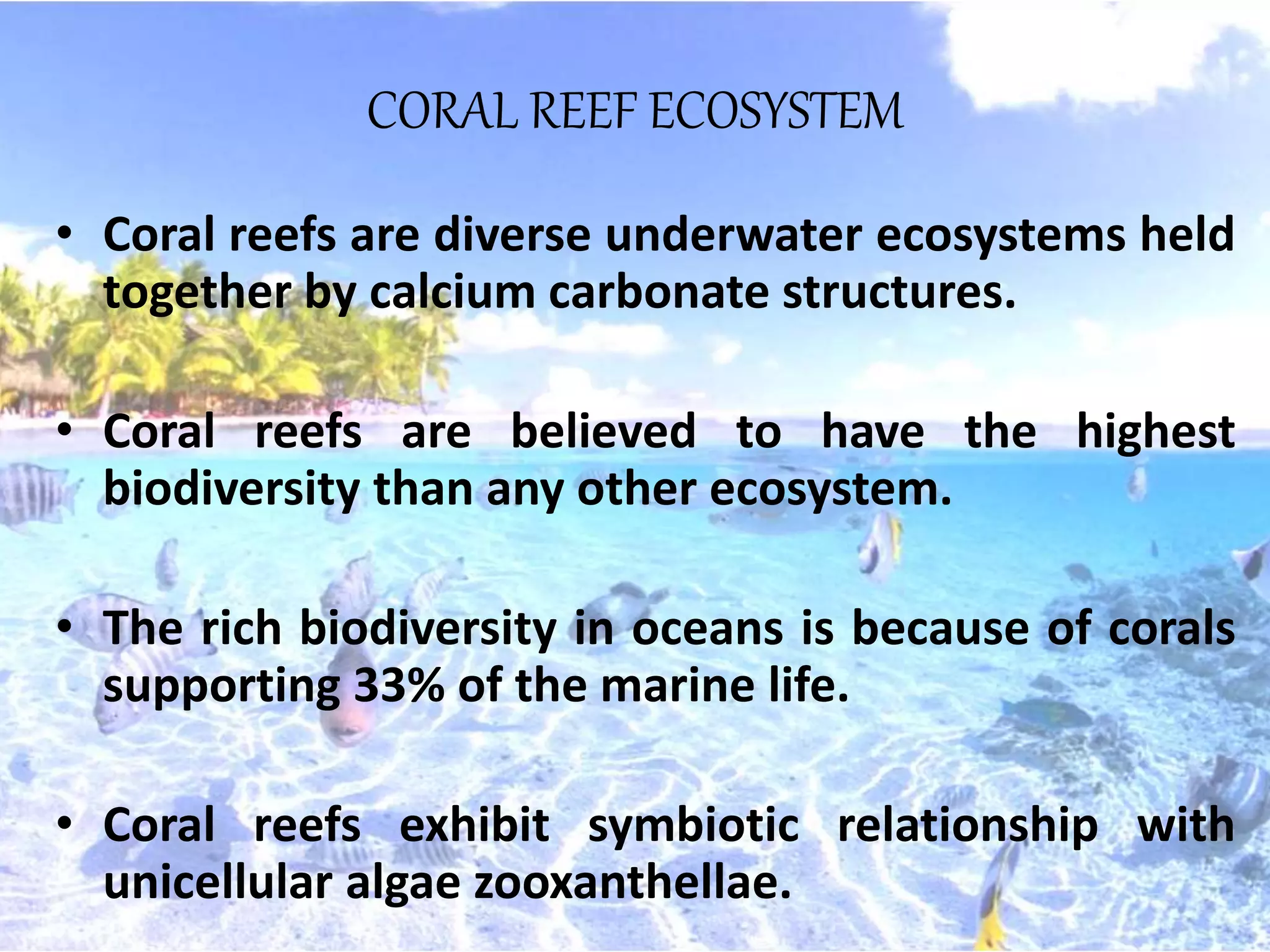 CORAL REEF ECOSYSTEM

• Coral reefs are diverse underwater ecosystems held together by calcium carbonate structures.

• Coral reefs are believed to have the highest biodiversity than any other ecosystem.

• The rich biodiversity in oceans is because of corals supporting 33% of the marine life.

• Coral reefs exhibit symbiotic relationship with unicellular algae zooxanthellae.